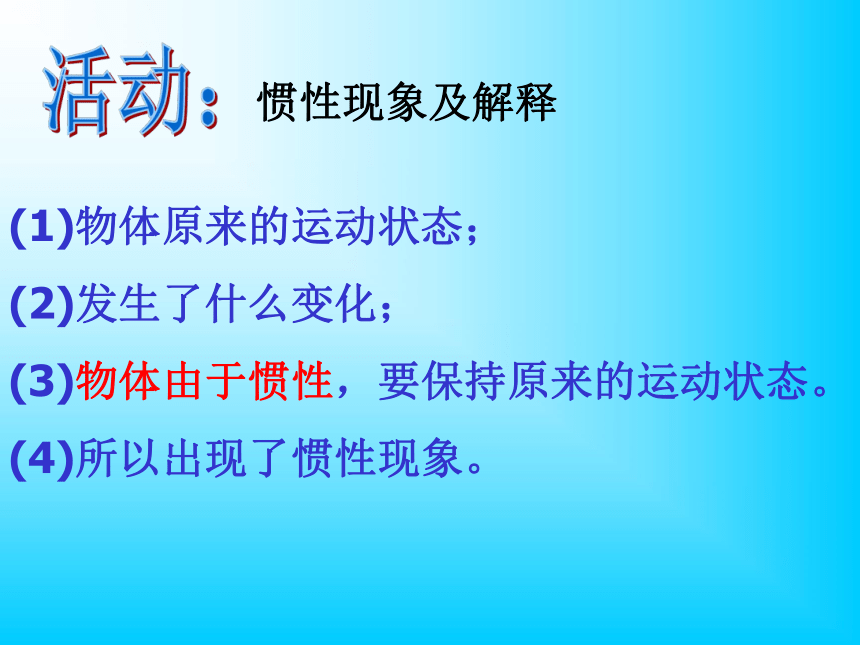 活动：惯性现象及解释

(1)物体原来的运动状态；

(2)发生了什么变化；

(3)物体由于惯性，要保持原来的运动状态。

(4)所以出现了惯性现象。